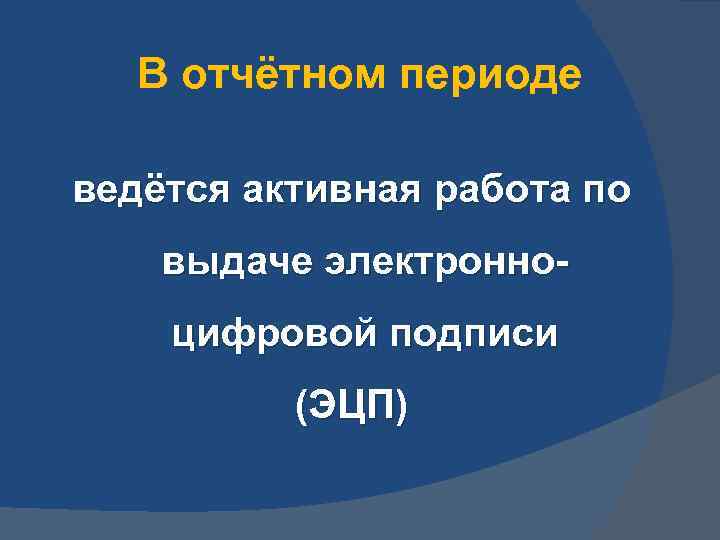 В отчётном периоде

ведётся активная работа по выдаче электронно-цифровой подписи (ЭЦП)